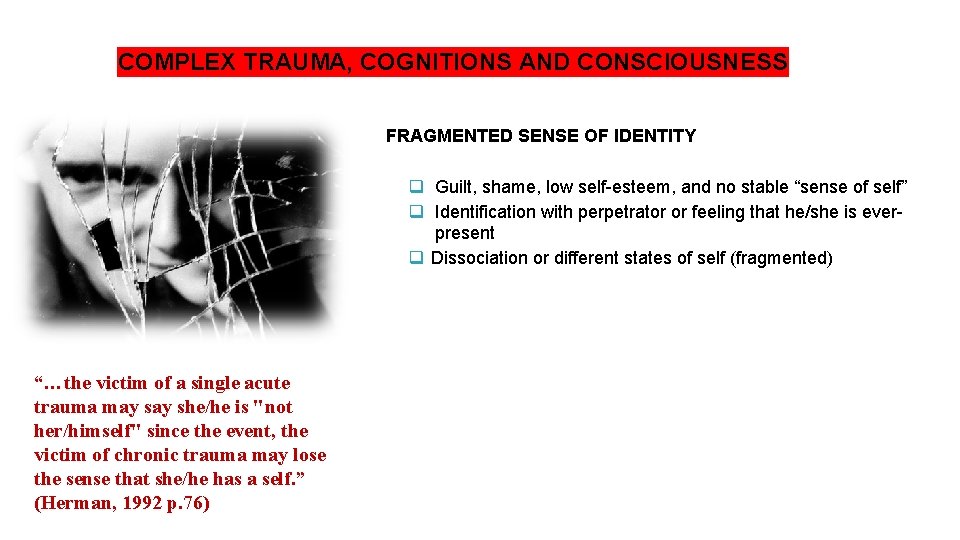 COMPLEX TRAUMA, COGNITIONS AND CONSCIOUSNESS

FRAGMENTED SENSE OF IDENTITY

☐ Guilt, shame, low self-esteem, and no stable "sense of self"
☐ Identification with perpetrator or feeling that he/she is ever-present
☐ Dissociation or different states of self (fragmented)

"…the victim of a single acute trauma may say she/he is "not her/himself" since the event, the victim of chronic trauma may lose the sense that she/he has a self." (Herman, 1992 p.76)